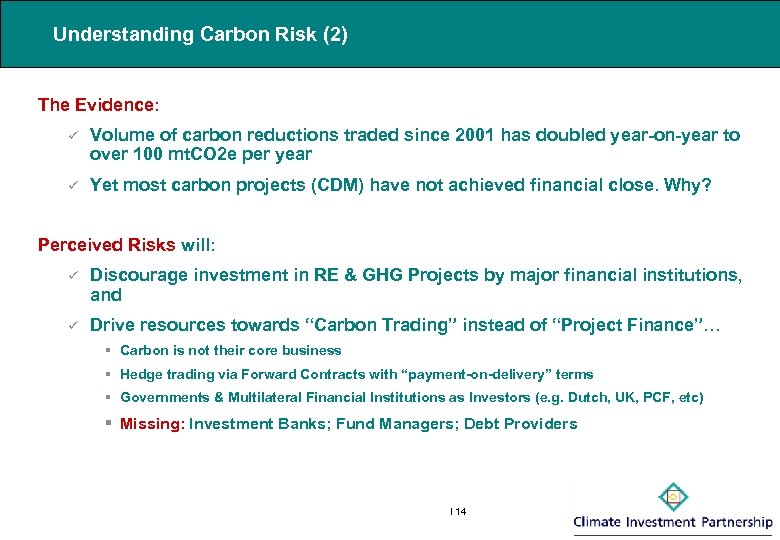 Understanding Carbon Risk (2)

The Evidence:

✓ Volume of carbon reductions traded since 2001 has doubled year-on-year to over 100 mtCO2e per year

✓ Yet most carbon projects (CDM) have not achieved financial close. Why?

Perceived Risks will:

✓ Discourage investment in RE & GHG Projects by major financial institutions, and

✓ Drive resources towards "Carbon Trading" instead of "Project Finance"…

▪ Carbon is not their core business

▪ Hedge trading via Forward Contracts with "payment-on-delivery" terms

▪ Governments & Multilateral Financial Institutions as Investors (e.g. Dutch, UK, PCF, etc)

▪ Missing: Investment Banks; Fund Managers; Debt Providers

I 14

Climate Investment Partnership